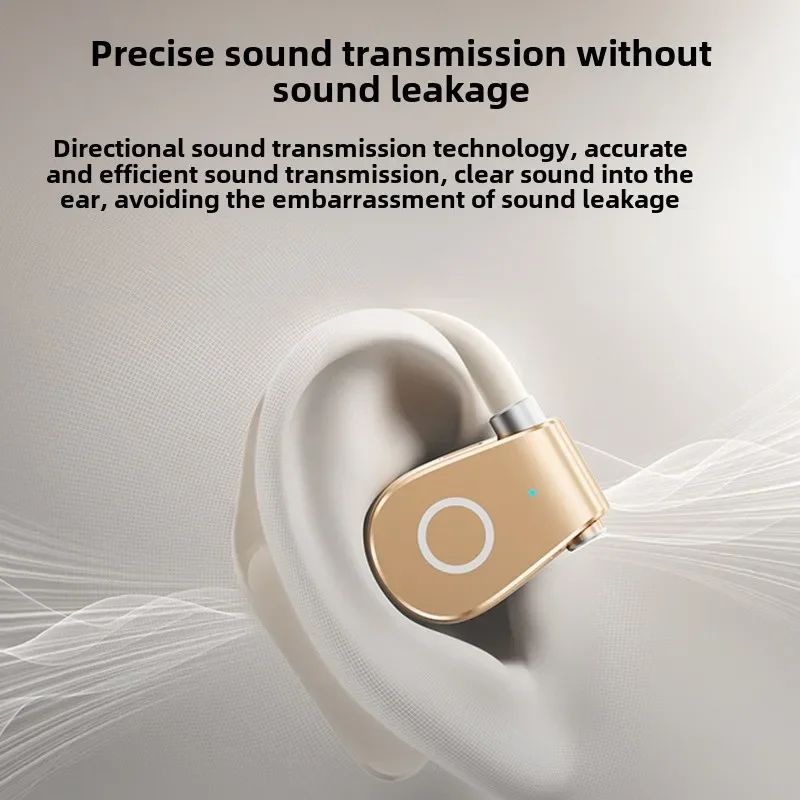 Precise sound transmission without sound leakage

Directional sound transmission technology, accurate and efficient sound transmission, clear sound into the ear, avoiding the embarrassment of sound leakage